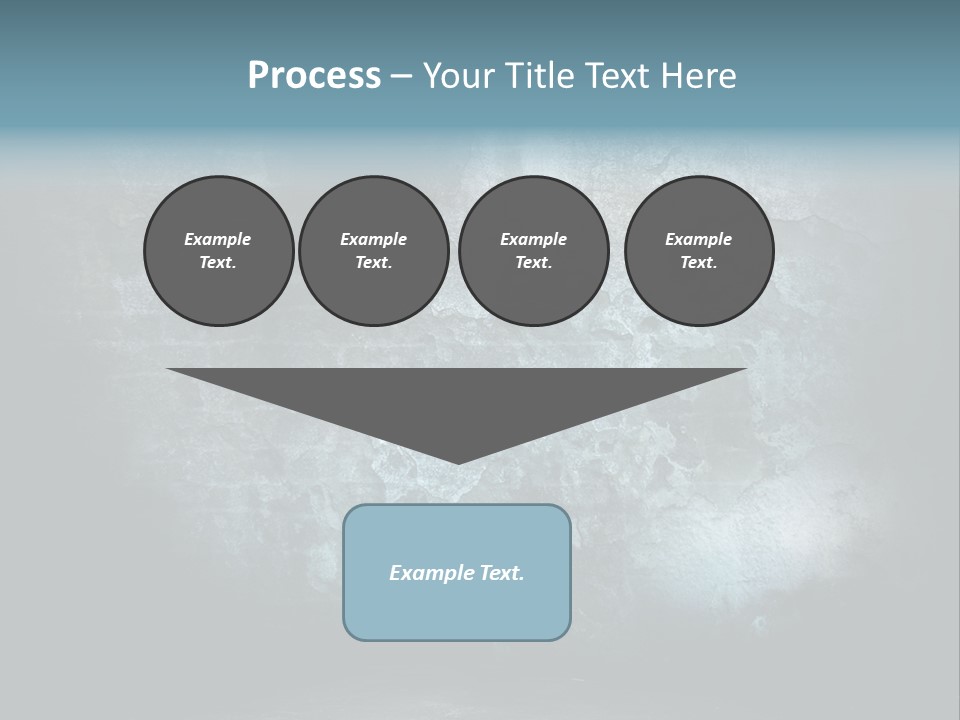 Process – Your Title Text Here

Example Text.

Example Text.

Example Text.

Example Text.

Example Text.